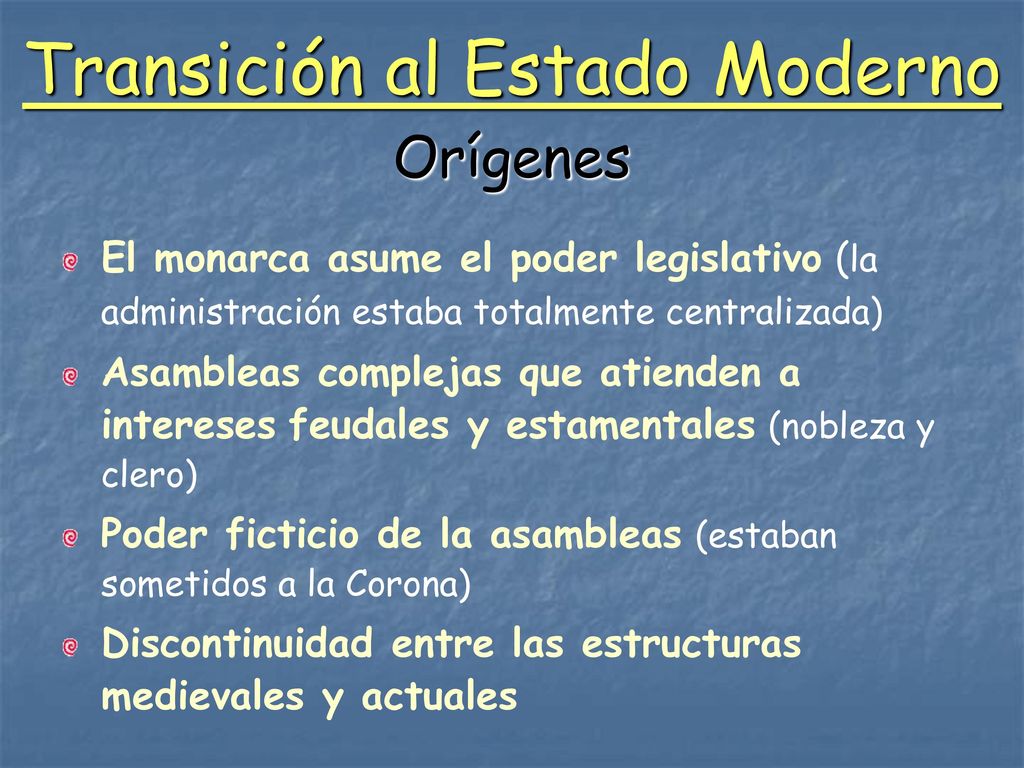 Transición al Estado Moderno
Orígenes

El monarca asume el poder legislativo (la administración estaba totalmente centralizada)

Asambleas complejas que atienden a intereses feudales y estamentales (nobleza y clero)

Poder ficticio de la asambleas (estaban sometidos a la Corona)

Discontinuidad entre las estructuras medievales y actuales